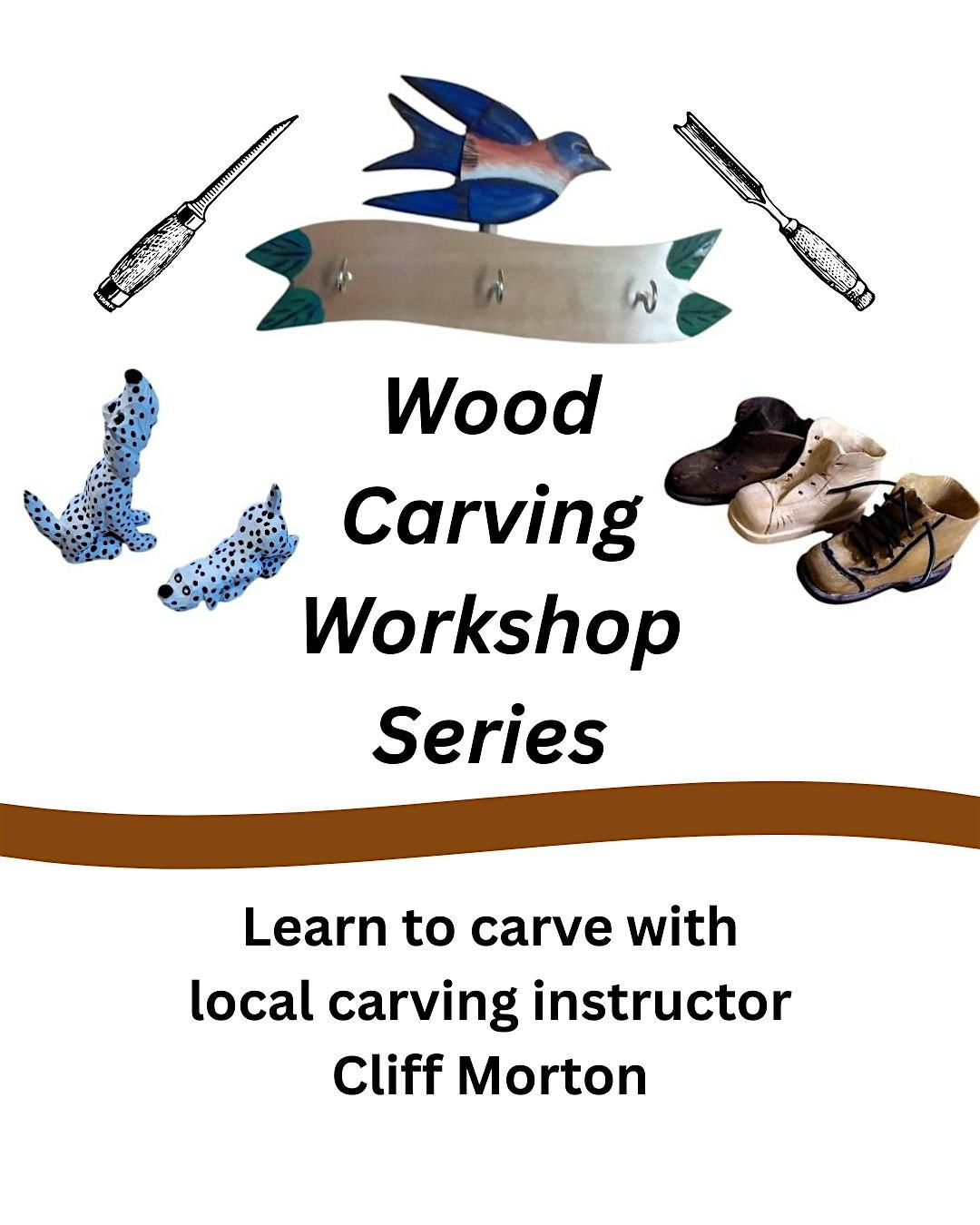 Wood Carving Workshop Series

Learn to carve with local carving instructor Cliff Morton